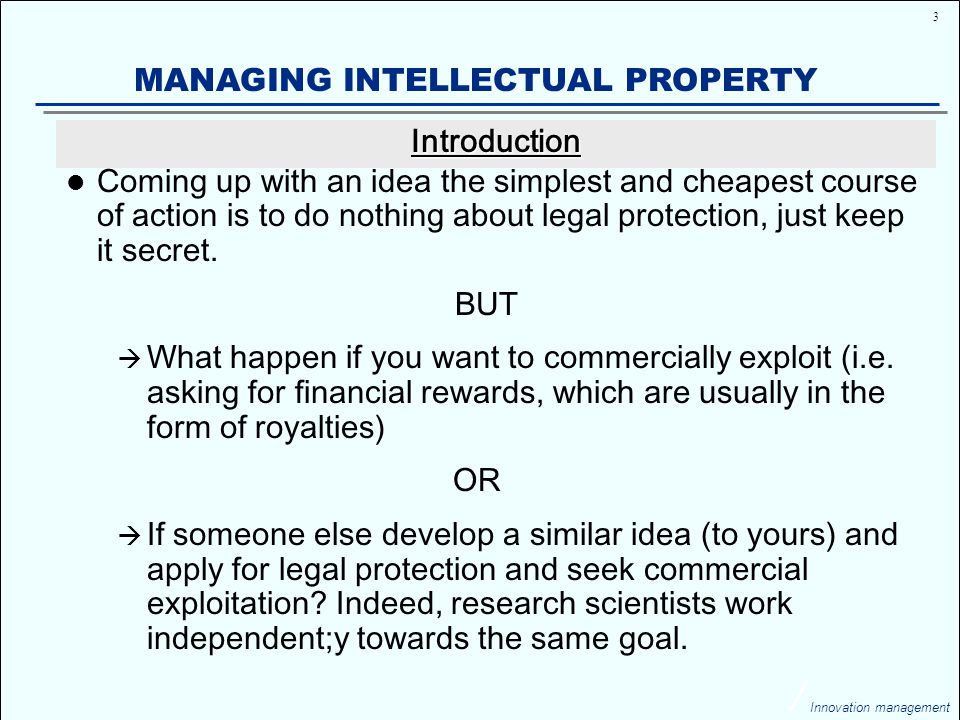 3

MANAGING INTELLECTUAL PROPERTY

Introduction

● Coming up with an idea the simplest and cheapest course of action is to do nothing about legal protection, just keep it secret.

BUT

→ What happen if you want to commercially exploit (i.e. asking for financial rewards, which are usually in the form of royalties)

OR

→ If someone else develop a similar idea (to yours) and apply for legal protection and seek commercial exploitation? Indeed, research scientists work independent;y towards the same goal.

Innovation management